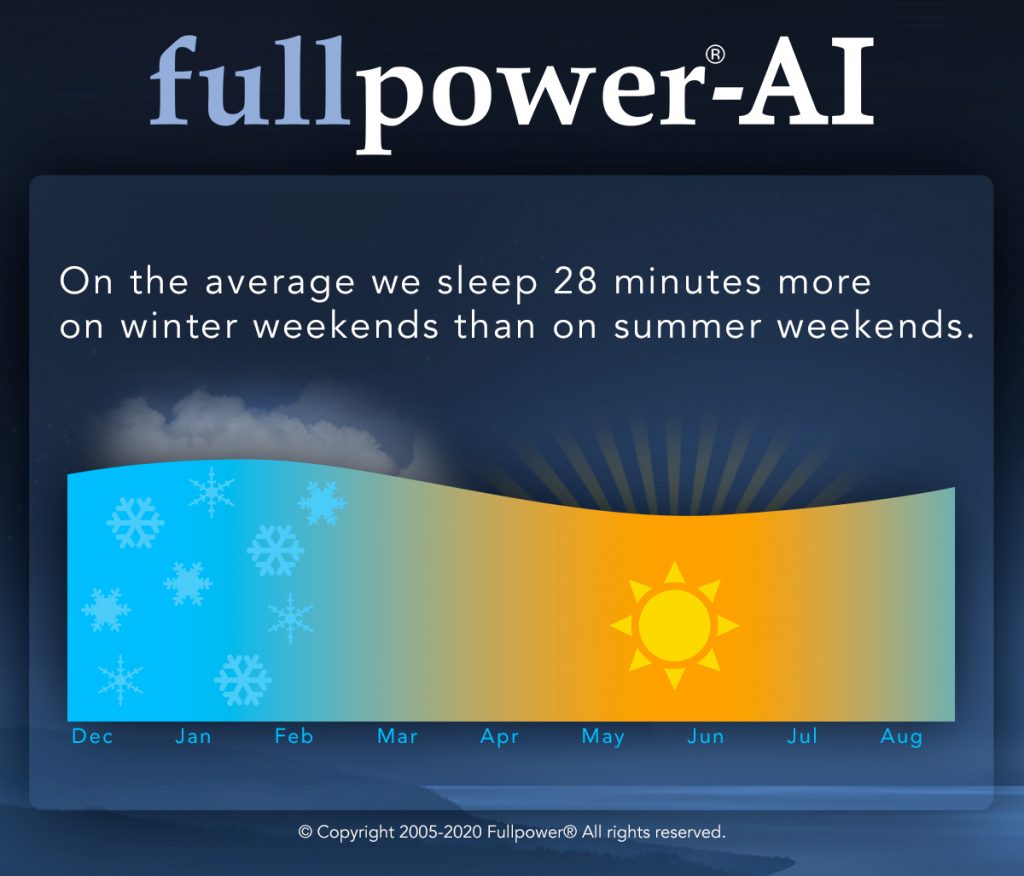 fullpower®-AI

On the average we sleep 28 minutes more on winter weekends than on summer weekends.

Dec Jan Feb Mar Apr May Jun Jul Aug

© Copyright 2005-2020 Fullpower® All rights reserved.